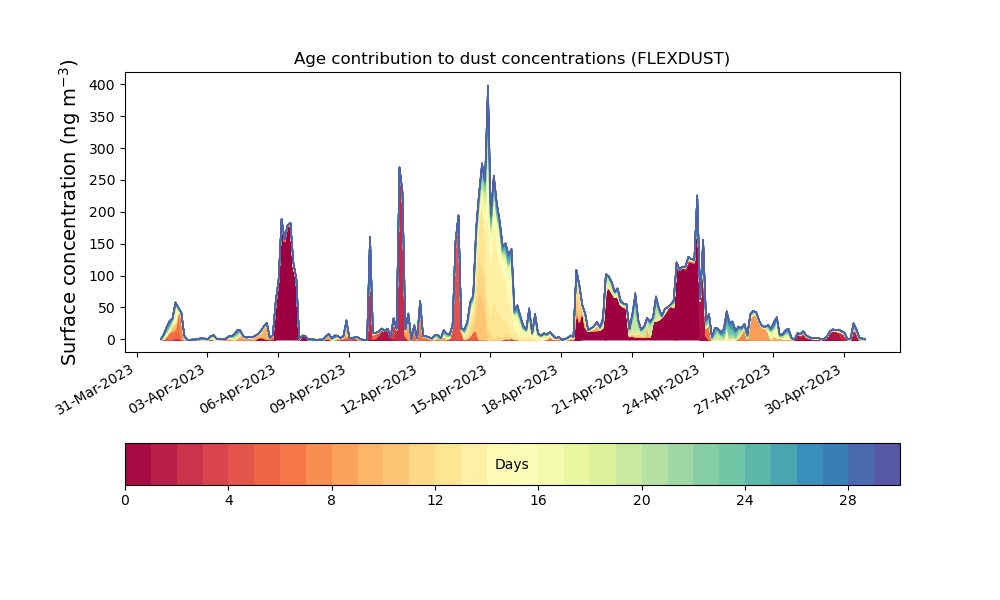 Age contribution to dust concentrations (FLEXDUST)

Surface concentration (ng m$^{-3}$)

400
350
300
250
200
150
100
50
0

31-Mar-2023
03-Apr-2023
06-Apr-2023
09-Apr-2023
12-Apr-2023
15-Apr-2023
18-Apr-2023
21-Apr-2023
24-Apr-2023
27-Apr-2023
30-Apr-2023

Days

0
4
8
12
16
20
24
28